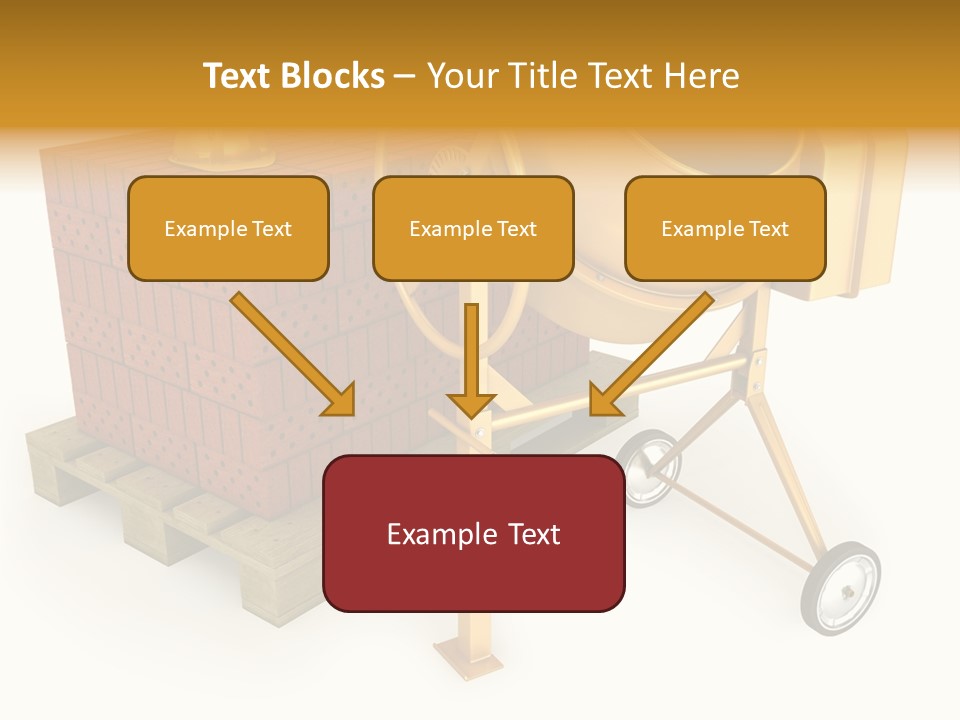 Text Blocks – Your Title Text Here

Example Text

Example Text

Example Text

Example Text